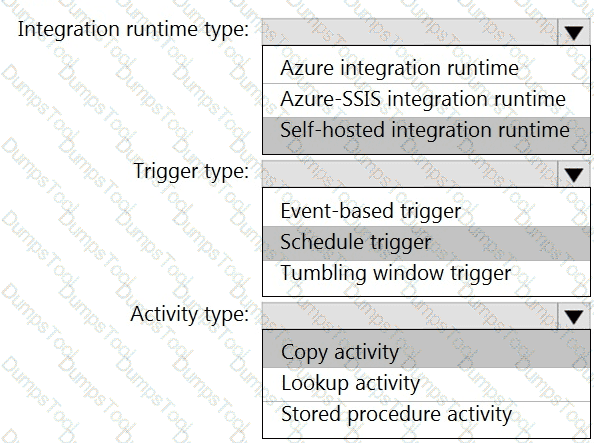 Integration runtime type:

Azure integration runtime
Azure-SSIS integration runtime
Self-hosted integration runtime

Trigger type:

Event-based trigger
Schedule trigger
Tumbling window trigger

Activity type:

Copy activity
Lookup activity
Stored procedure activity

DumpsTool